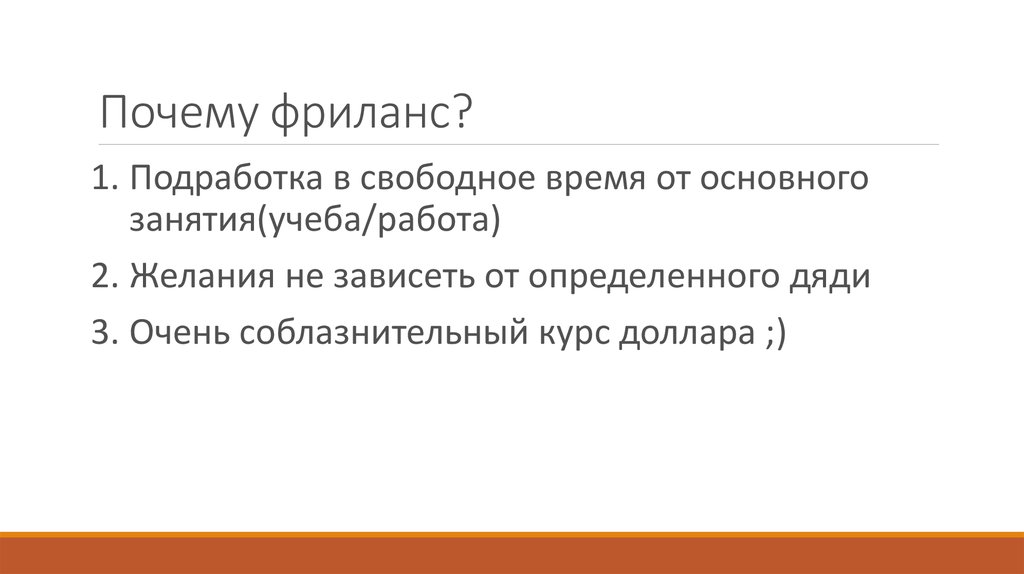 Почему фриланс?

1. Подработка в свободное время от основного занятия(учеба/работа)

2. Желания не зависеть от определенного дяди

3. Очень соблазнительный курс доллара ;)